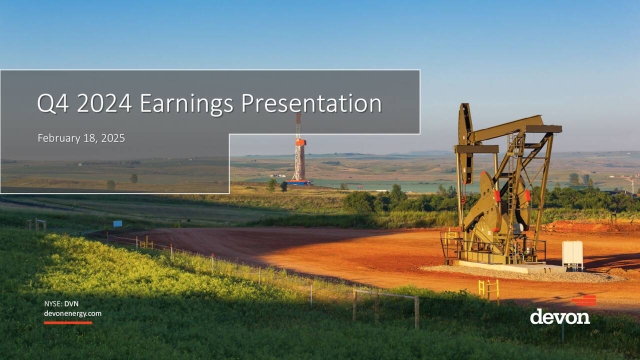 Q4 2024 Earnings Presentation

February 18, 2025

NYSE: DVN
devonenergy.com

devon